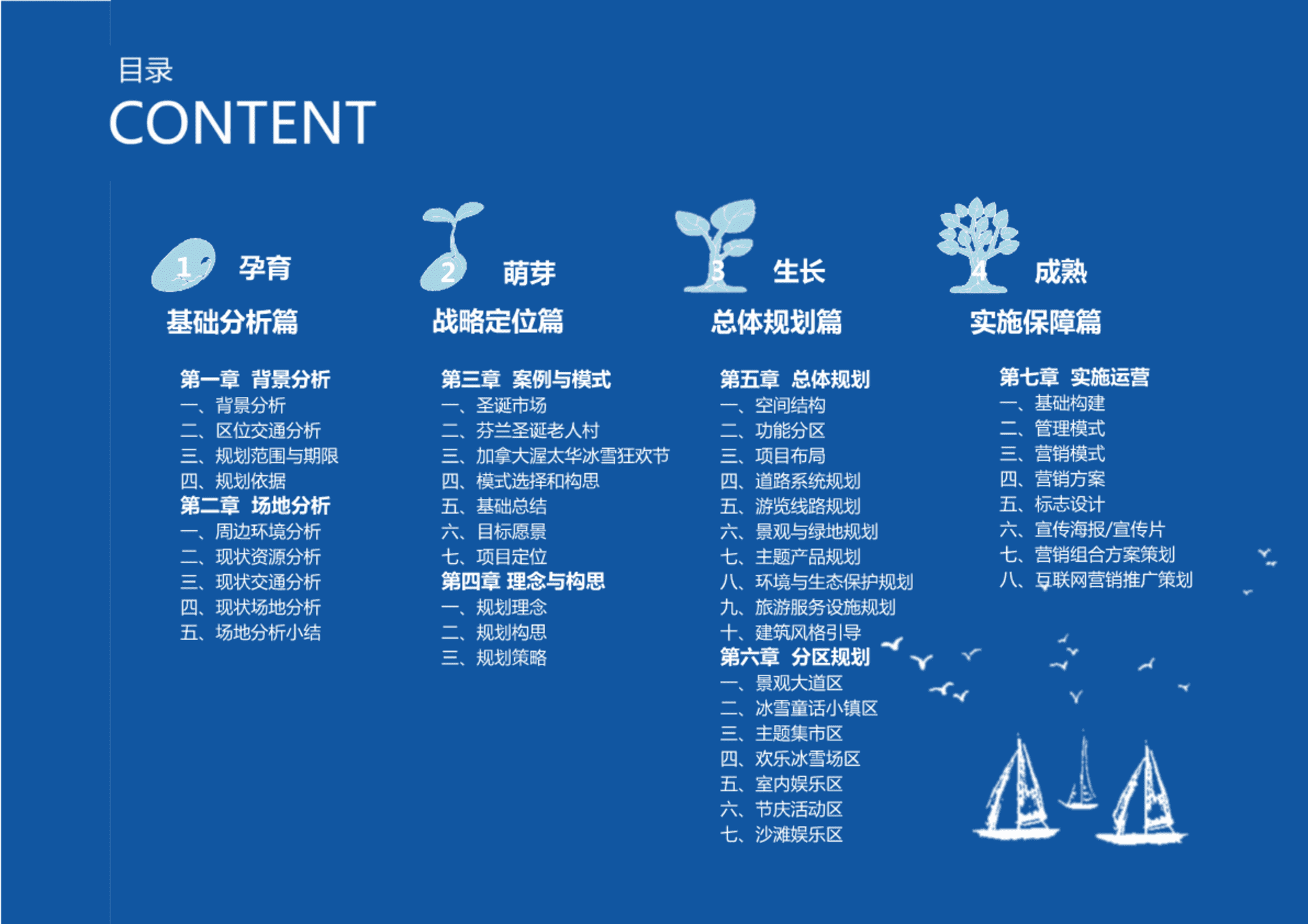 目录
CONTENT

1 孕育
基础分析篇

第一章 背景分析
一、背景分析
二、区位交通分析
三、规划范围与期限
四、规划依据
第二章 场地分析
一、周边环境分析
二、现状资源分析
三、现状交通分析
四、现状场地分析
五、场地分析小结

2 萌芽
战略定位篇

第三章 案例与模式
一、圣诞市场
二、芬兰圣诞老人村
三、加拿大渥太华冰雪狂欢节
四、模式选择和构思
五、基础总结
六、目标愿景
七、项目定位
第四章 理念与构思
一、规划理念
二、规划构思
三、规划策略

3 生长
总体规划篇

第五章 总体规划
一、空间结构
二、功能分区
三、项目布局
四、道路系统规划
五、游览线路规划
六、景观与绿地规划
七、主题产品规划
八、环境与生态保护规划
九、旅游服务设施规划
十、建筑风格引导
第六章 分区规划
一、景观大道区
二、冰雪童话小镇区
三、主题集市区
四、欢乐冰雪场区
五、室内娱乐区
六、节庆活动区
七、沙滩娱乐区

4 成熟
实施保障篇

第七章 实施运营
一、基础构建
二、管理模式
三、营销模式
四、营销方案
五、标志设计
六、宣传海报/宣传片
七、营销组合方案策划
八、互联网营销推广策划